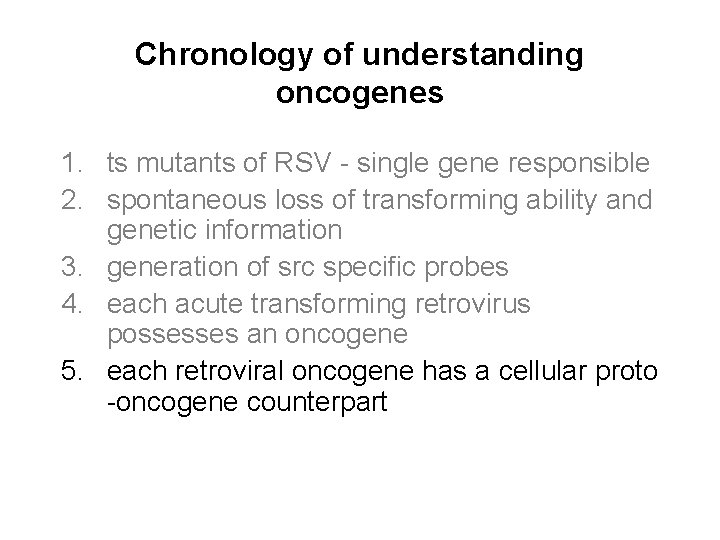 Chronology of understanding oncogenes

1. ts mutants of RSV - single gene responsible
2. spontaneous loss of transforming ability and genetic information
3. generation of src specific probes
4. each acute transforming retrovirus possesses an oncogene
5. each retroviral oncogene has a cellular proto -oncogene counterpart